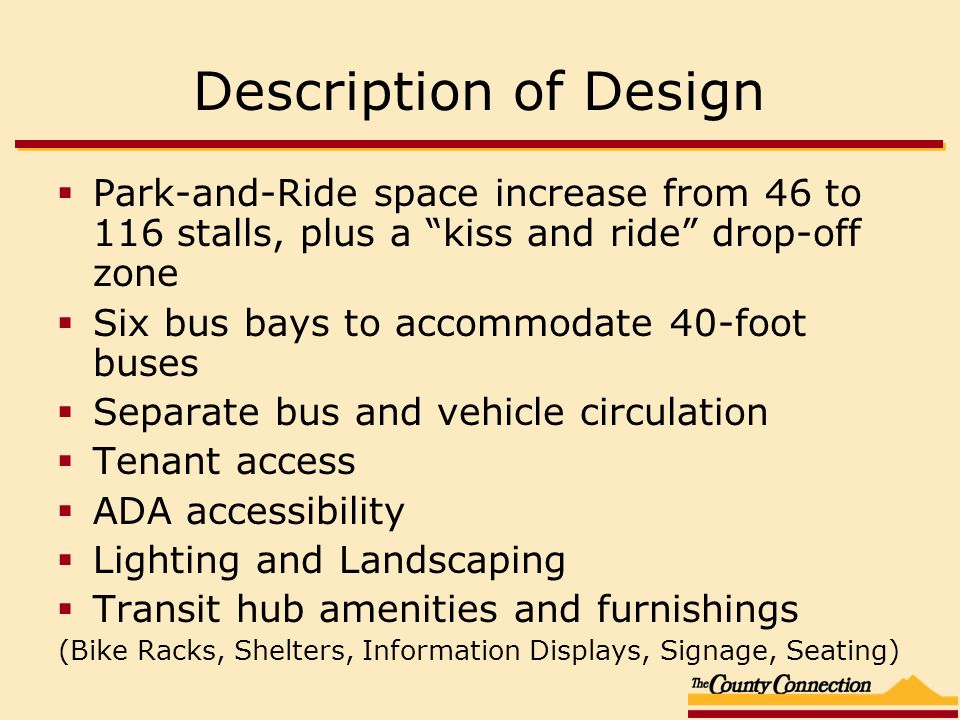 Description of Design

▪ Park-and-Ride space increase from 46 to 116 stalls, plus a “kiss and ride” drop-off zone

▪ Six bus bays to accommodate 40-foot buses

▪ Separate bus and vehicle circulation

▪ Tenant access

▪ ADA accessibility

▪ Lighting and Landscaping

▪ Transit hub amenities and furnishings

(Bike Racks, Shelters, Information Displays, Signage, Seating)

The County Connection